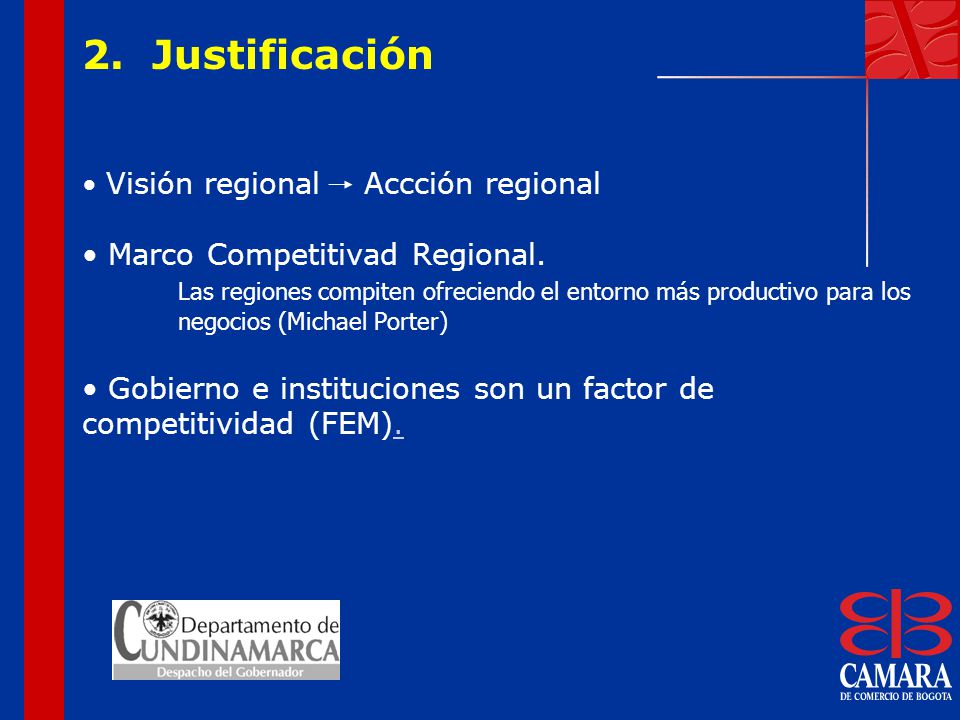 2. Justificación

• Visión regional → Accción regional

• Marco Competitivad Regional.

Las regiones compiten ofreciendo el entorno más productivo para los negocios (Michael Porter)

• Gobierno e instituciones son un factor de competitividad (FEM).

Departamento de CUNDINAMARCA
Despacho del Gobernador

CAMARA
DE COMERCIO DE BOGOTA